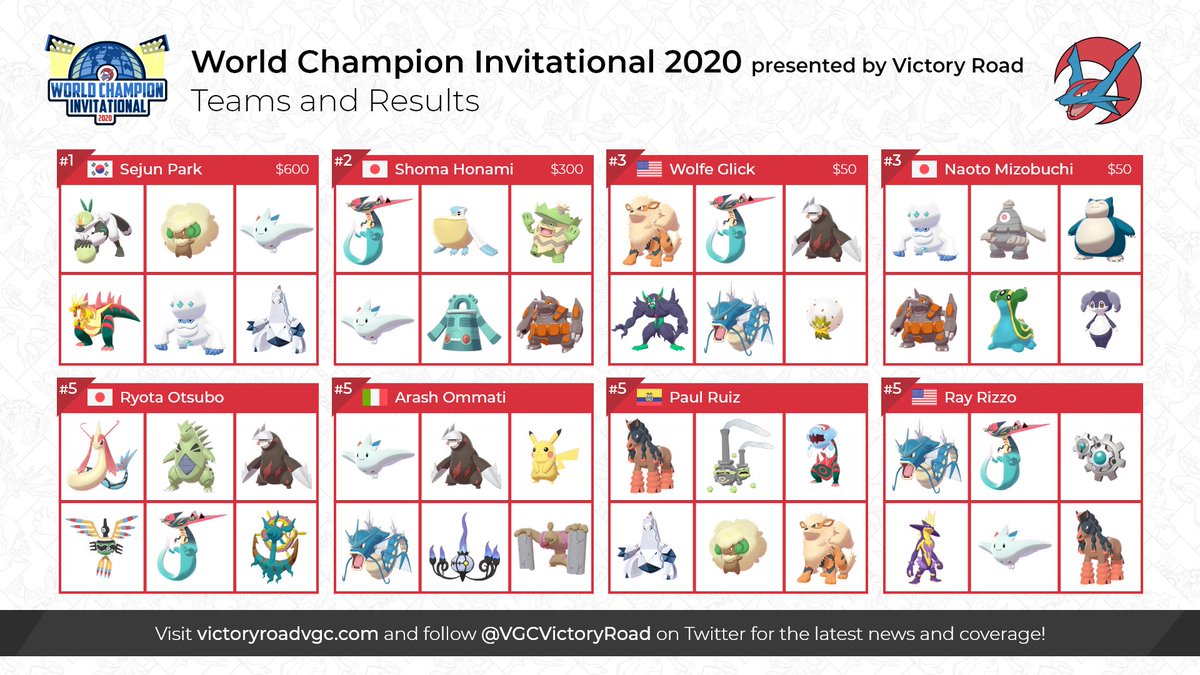 WORLD CHAMPION INVITATIONAL 2020

World Champion Invitational 2020 presented by Victory Road
Teams and Results

#1 Sejun Park $600

#2 Shoma Honami $300

#3 Wolfe Glick $50

#3 Naoto Mizobuchi $50

#5 Ryota Otsubo

#5 Arash Ommati

#5 Paul Ruiz

#5 Ray Rizzo

Visit victoryroadvgc.com and follow @VGCVictoryRoad on Twitter for the latest news and coverage!